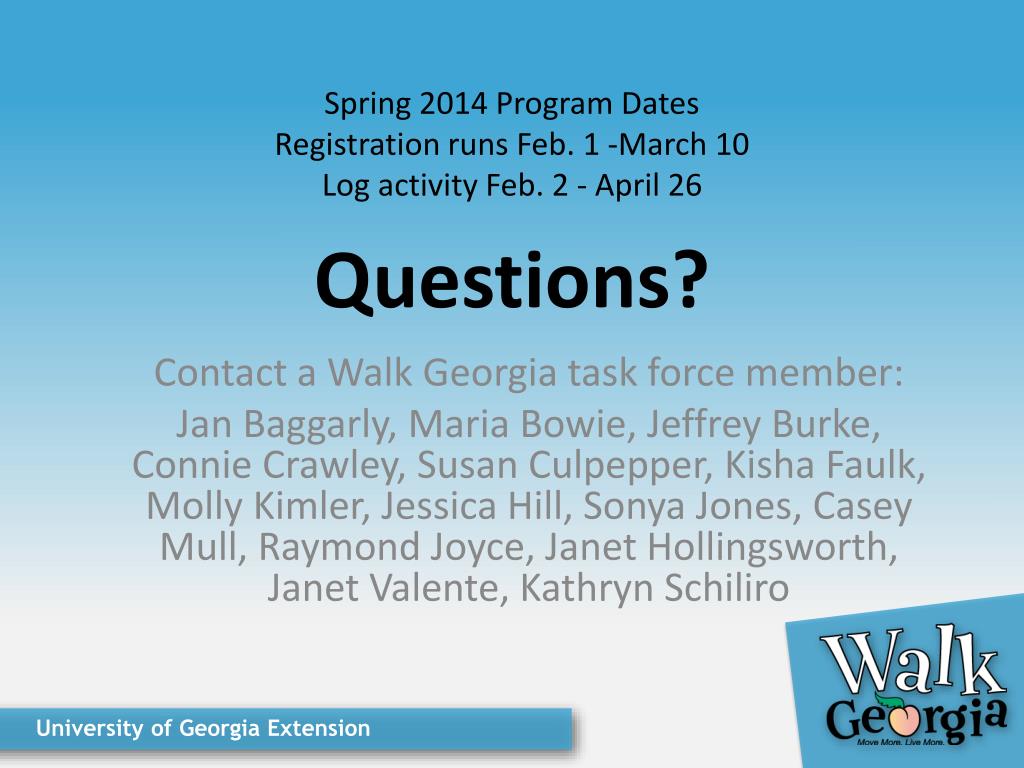 Spring 2014 Program Dates
Registration runs Feb. 1 -March 10
Log activity Feb. 2 - April 26

Questions?

Contact a Walk Georgia task force member:
Jan Baggarly, Maria Bowie, Jeffrey Burke, Connie Crawley, Susan Culpepper, Kisha Faulk, Molly Kimler, Jessica Hill, Sonya Jones, Casey Mull, Raymond Joyce, Janet Hollingsworth, Janet Valente, Kathryn Schiliro

University of Georgia Extension

Walk Georgia
Move More. Live More.